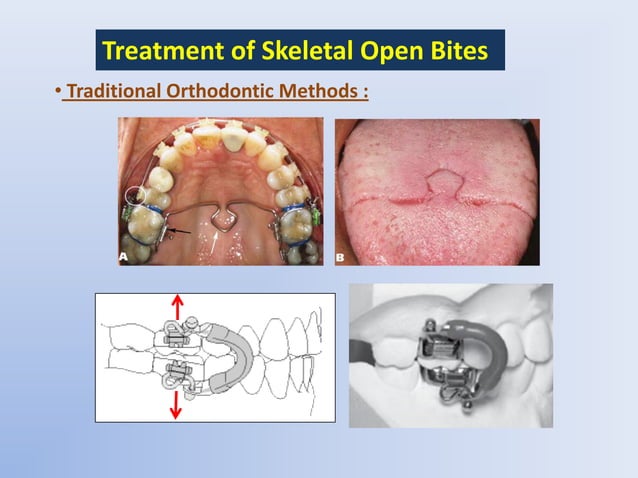 Treatment of Skeletal Open Bites

• Traditional Orthodontic Methods :

A

B